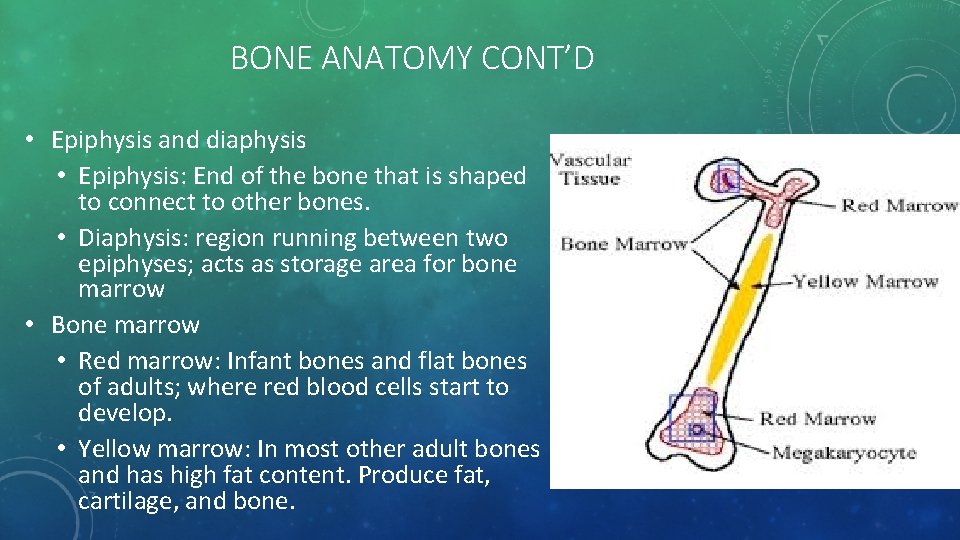 BONE ANATOMY CONT'D

• Epiphysis and diaphysis
  • Epiphysis: End of the bone that is shaped to connect to other bones.
  • Diaphysis: region running between two epiphyses; acts as storage area for bone marrow
• Bone marrow
  • Red marrow: Infant bones and flat bones of adults; where red blood cells start to develop.
  • Yellow marrow: In most other adult bones and has high fat content. Produce fat, cartilage, and bone.

Vascular Tissue
Red Marrow
Bone Marrow
Yellow Marrow
Red Marrow
Megakaryocyte